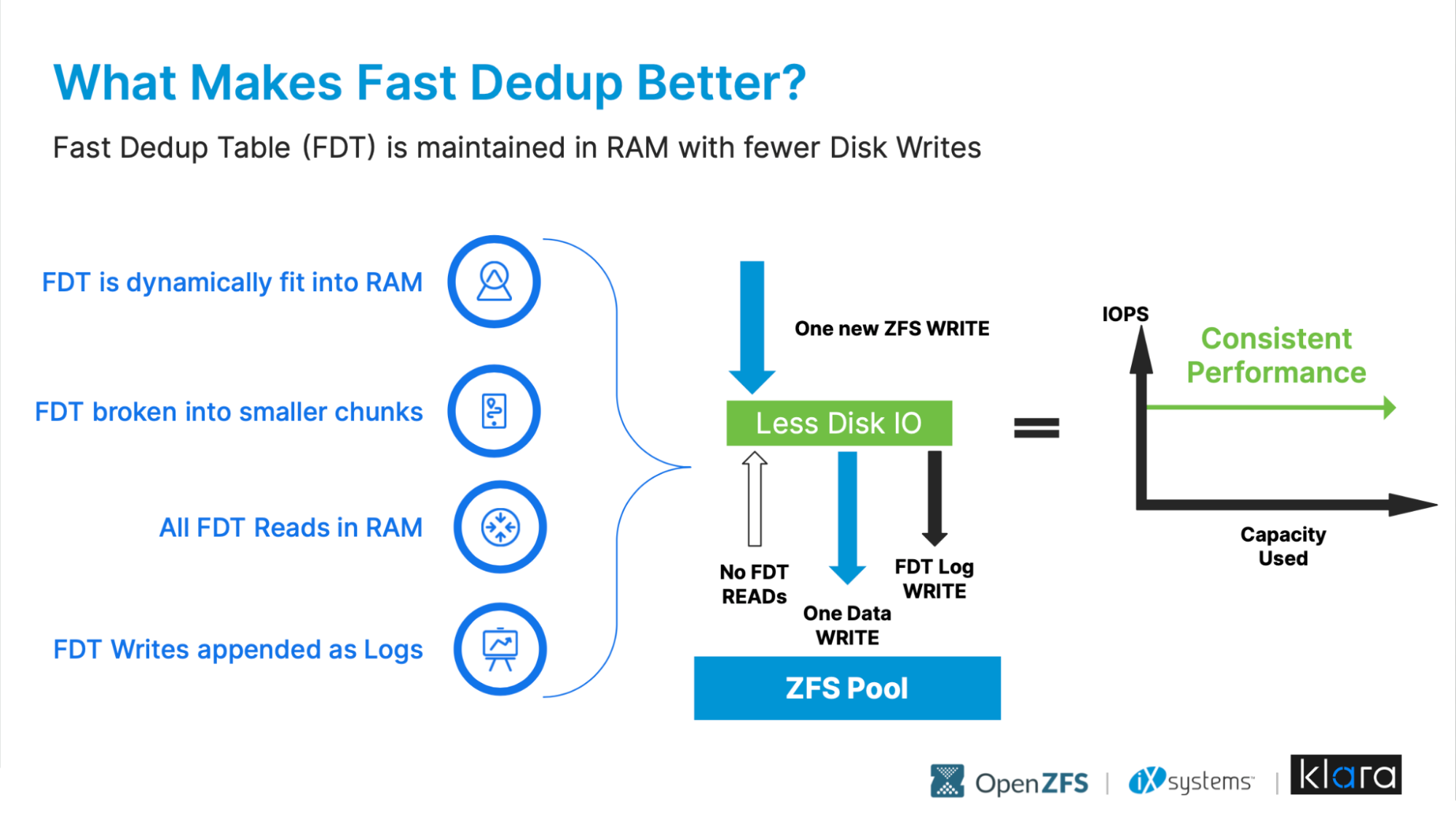 What Makes Fast Dedup Better?

Fast Dedup Table (FDT) is maintained in RAM with fewer Disk Writes

FDT is dynamically fit into RAM

FDT broken into smaller chunks

All FDT Reads in RAM

FDT Writes appended as Logs

One new ZFS WRITE

Less Disk IO

No FDT READs

One Data WRITE

FDT Log WRITE

ZFS Pool

=

IOPS

Consistent Performance

Capacity Used

OpenZFS | iXsystems | klara